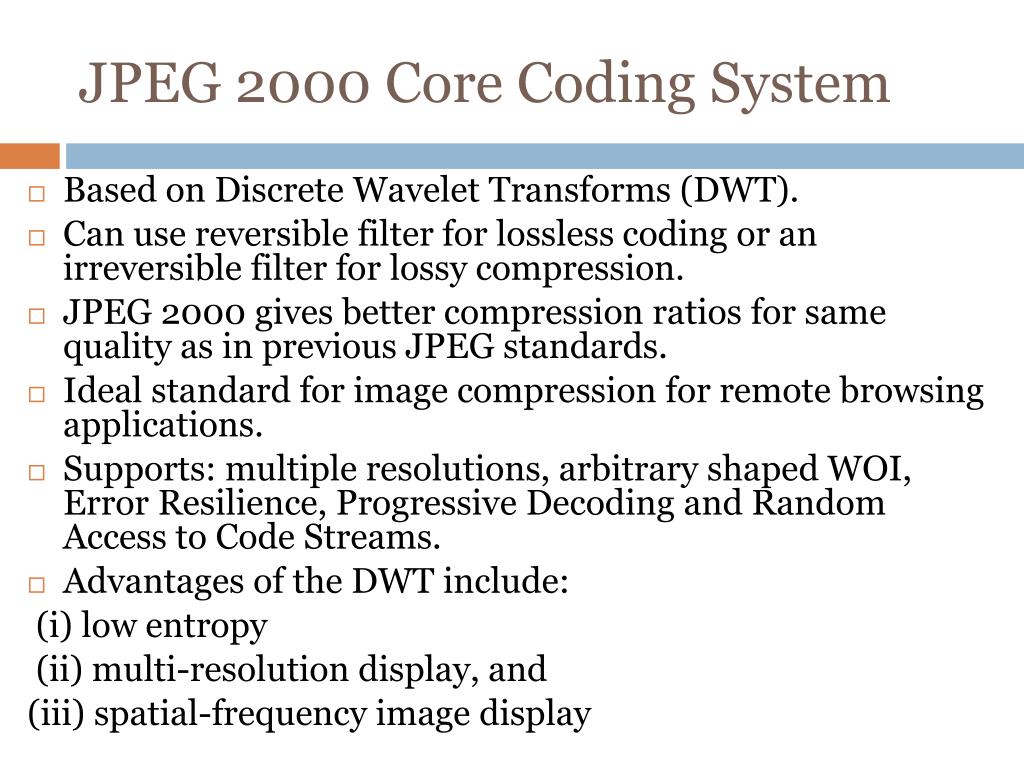 JPEG 2000 Core Coding System

□ Based on Discrete Wavelet Transforms (DWT).
□ Can use reversible filter for lossless coding or an irreversible filter for lossy compression.
□ JPEG 2000 gives better compression ratios for same quality as in previous JPEG standards.
□ Ideal standard for image compression for remote browsing applications.
□ Supports: multiple resolutions, arbitrary shaped WOI, Error Resilience, Progressive Decoding and Random Access to Code Streams.
□ Advantages of the DWT include:
(i) low entropy
(ii) multi-resolution display, and
(iii) spatial-frequency image display